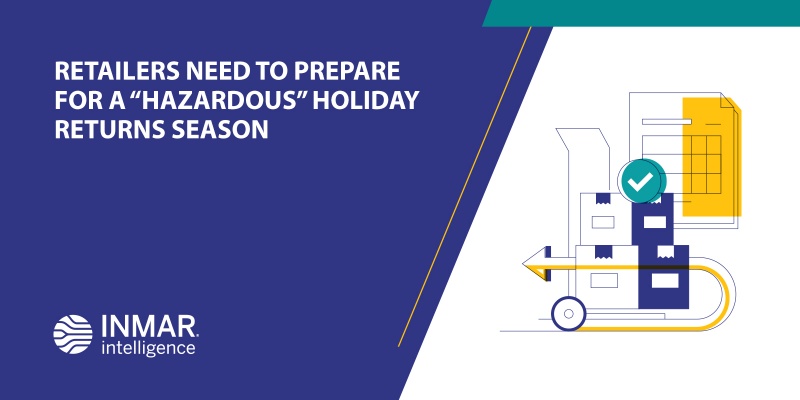 RETAILERS NEED TO PREPARE FOR A “HAZARDOUS” HOLIDAY RETURNS SEASON

INMAR
intelligence